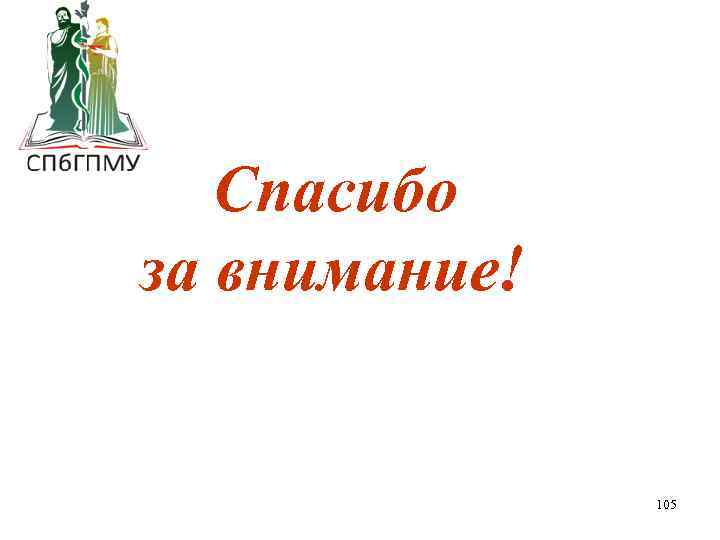 СПбГПМУ

Спасибо за внимание!

105